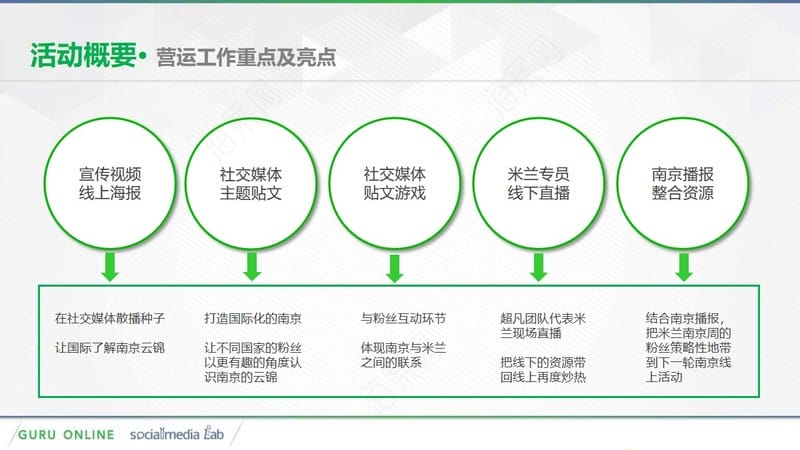 活动概要• 营运工作重点及亮点

宣传视频
线上海报

社交媒体
主题贴文

社交媒体
贴文游戏

米兰专员
线下直播

南京播报
整合资源

在社交媒体散播种子

让国际了解南京云锦

打造国际化的南京

让不同国家的粉丝以更有趣的角度认识南京的云锦

与粉丝互动环节

体现南京与米兰之间的联系

超凡团队代表米兰现场直播

把线下的资源带回线上再度炒热

结合南京播报，把米兰南京周的粉丝策略性地带到下一轮南京线上活动

GURU ONLINE socialmedia Lab